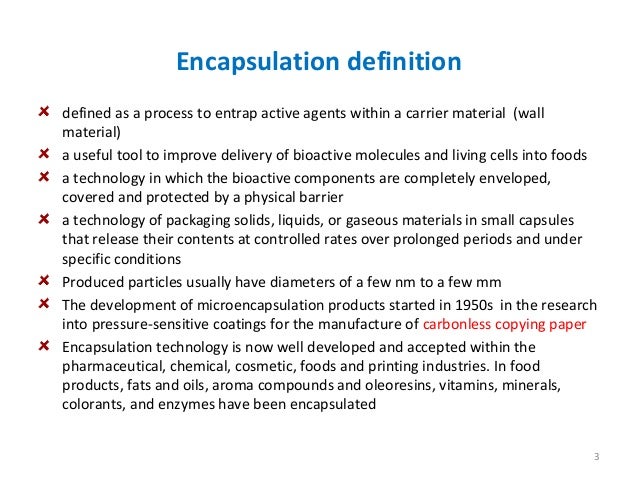 Encapsulation definition

defined as a process to entrap active agents within a carrier material (wall material)

a useful tool to improve delivery of bioactive molecules and living cells into foods

a technology in which the bioactive components are completely enveloped, covered and protected by a physical barrier

a technology of packaging solids, liquids, or gaseous materials in small capsules that release their contents at controlled rates over prolonged periods and under specific conditions

Produced particles usually have diameters of a few nm to a few mm

The development of microencapsulation products started in 1950s in the research into pressure-sensitive coatings for the manufacture of carbonless copying paper

Encapsulation technology is now well developed and accepted within the pharmaceutical, chemical, cosmetic, foods and printing industries. In food products, fats and oils, aroma compounds and oleoresins, vitamins, minerals, colorants, and enzymes have been encapsulated

3